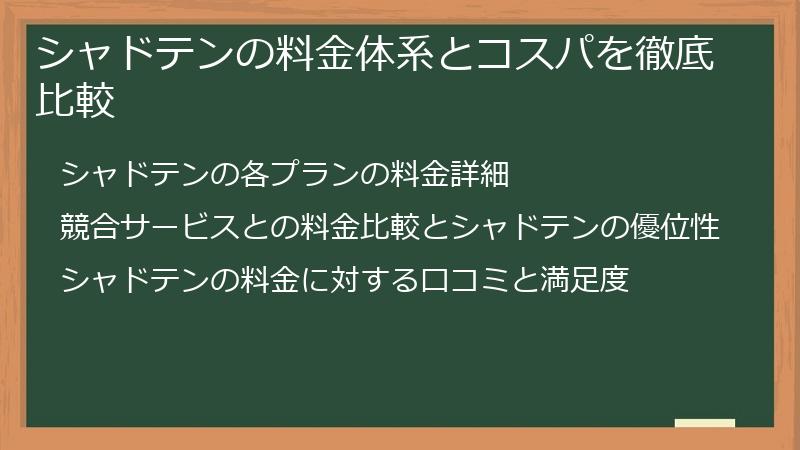 シャドテンの料金体系とコスパを徹底比較

シャドテンの各プランの料金詳細

競合サービスとの料金比較とシャドテンの優位性

シャドテンの料金に対する口コミと満足度